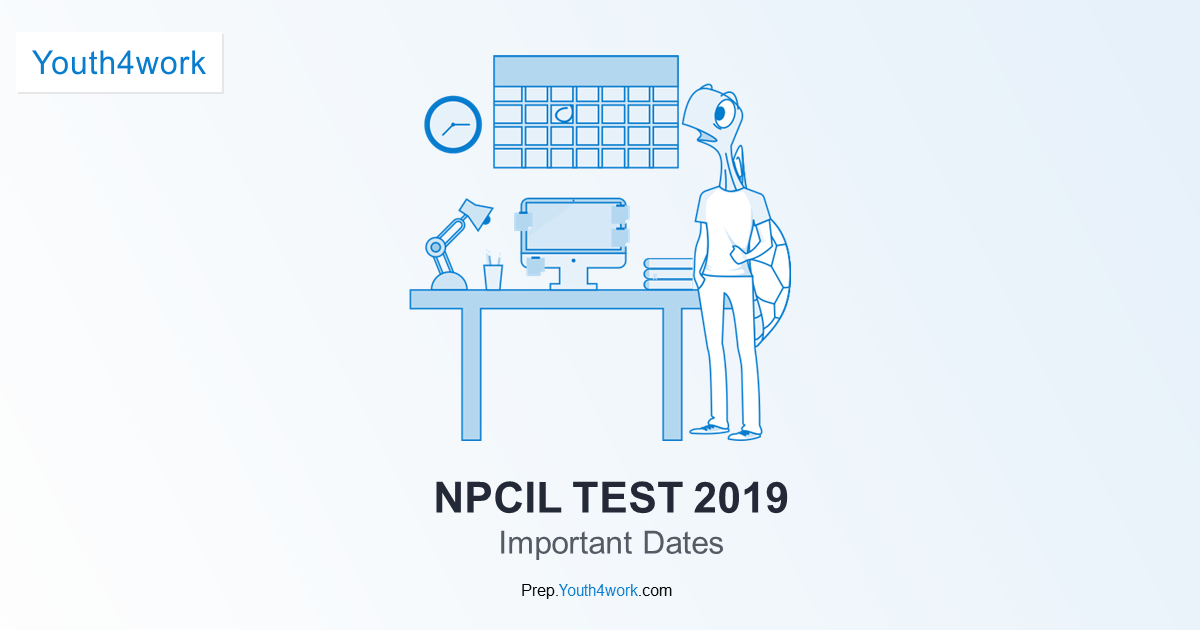 Youth4work

NPCIL TEST 2019
Important Dates

Prep.Youth4work.com